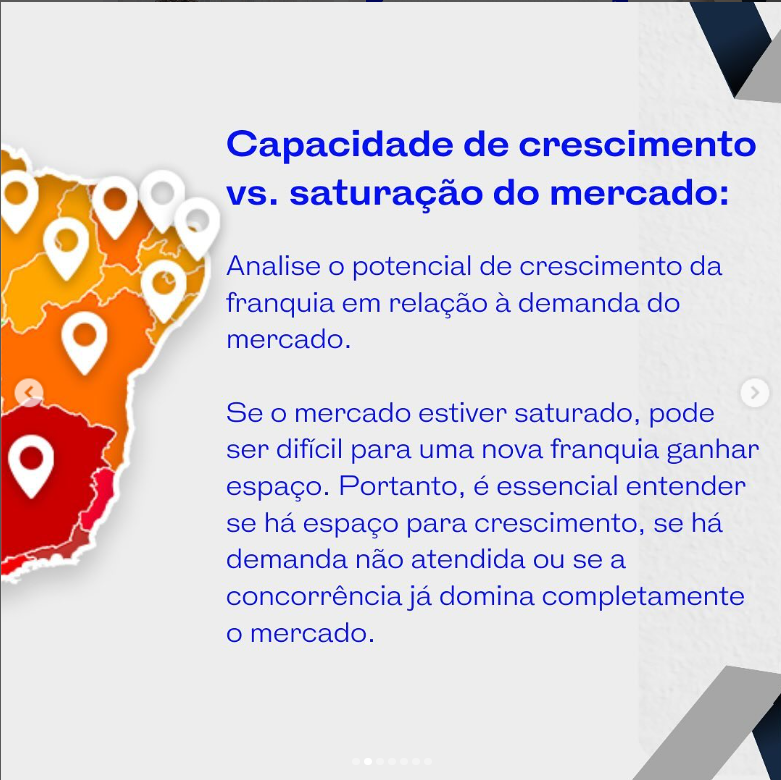 Capacidade de crescimento vs. saturação do mercado:

Analise o potencial de crescimento da franquia em relação à demanda do mercado.

Se o mercado estiver saturado, pode ser difícil para uma nova franquia ganhar espaço. Portanto, é essencial entender se há espaço para crescimento, se há demanda não atendida ou se a concorrência já domina completamente o mercado.